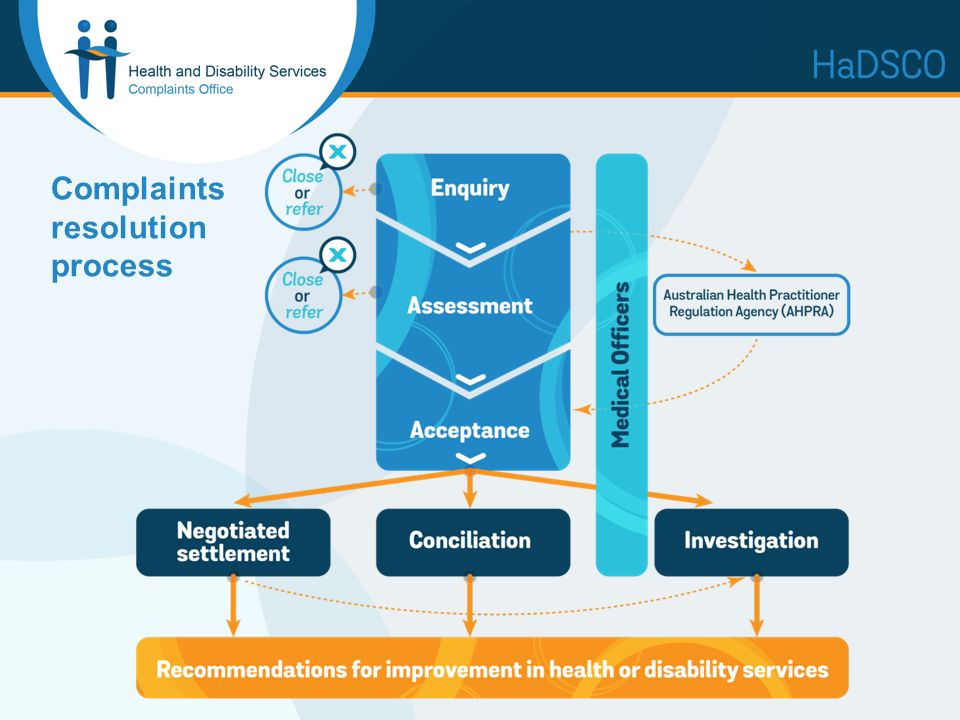 Health and Disability Services
Complaints Office

HaDSCO

Complaints resolution process

Close or refer

Close or refer

Enquiry

Assessment

Acceptance

Medical Officers

Australian Health Practitioner Regulation Agency (AHPRA)

Negotiated settlement

Conciliation

Investigation

Recommendations for improvement in health or disability services